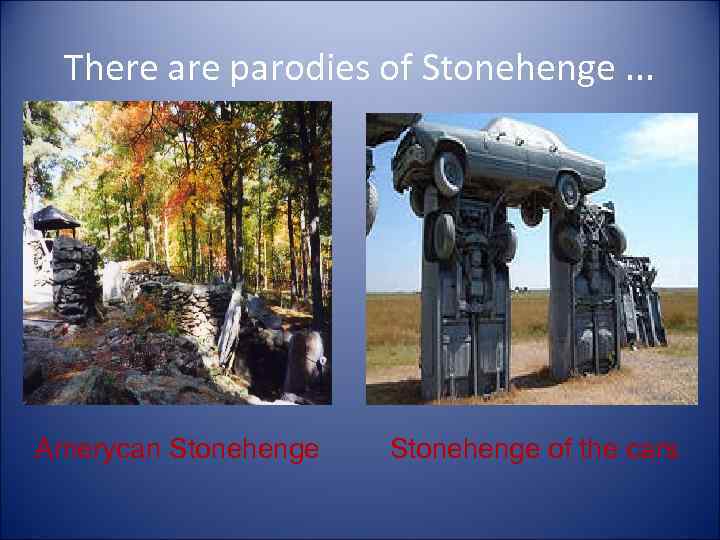 There are parodies of Stonehenge ...

Amerycan Stonehenge

Stonehenge of the cars